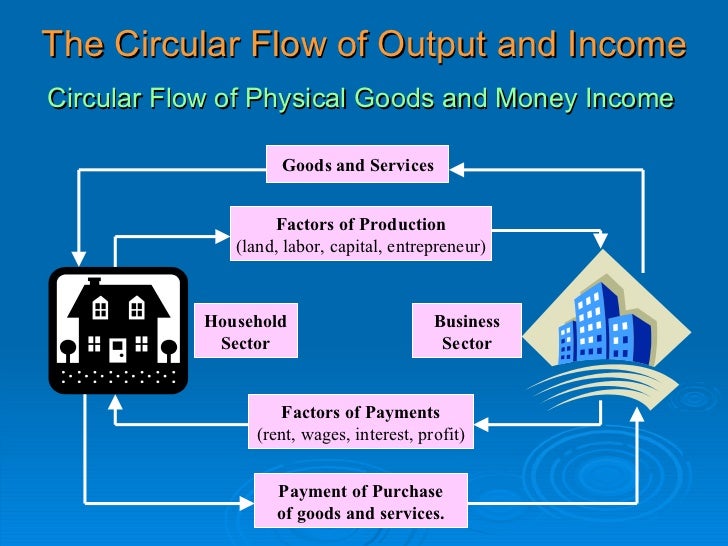 The Circular Flow of Output and Income

Circular Flow of Physical Goods and Money Income

Goods and Services

Factors of Production
(land, labor, capital, entrepreneur)

Household Sector

Business Sector

Factors of Payments
(rent, wages, interest, profit)

Payment of Purchase of goods and services.